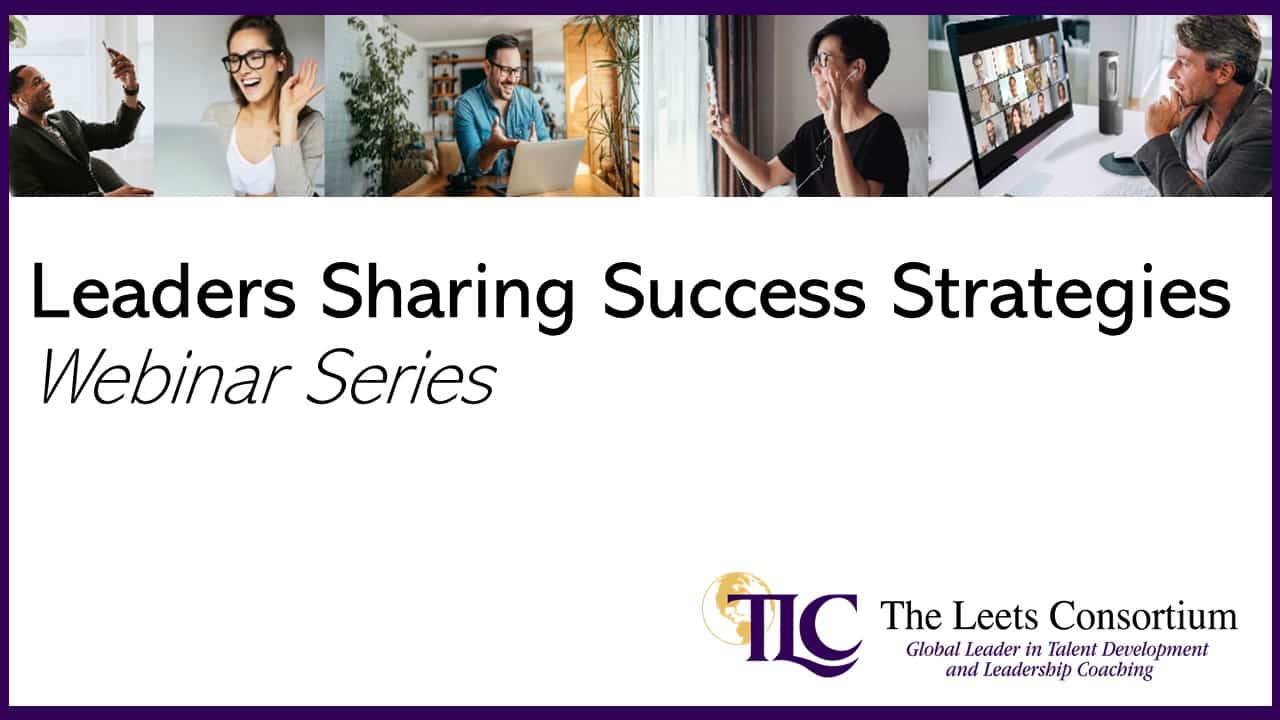 Leaders Sharing Success Strategies
Webinar Series

TLC
The Leets Consortium
Global Leader in Talent Development and Leadership Coaching